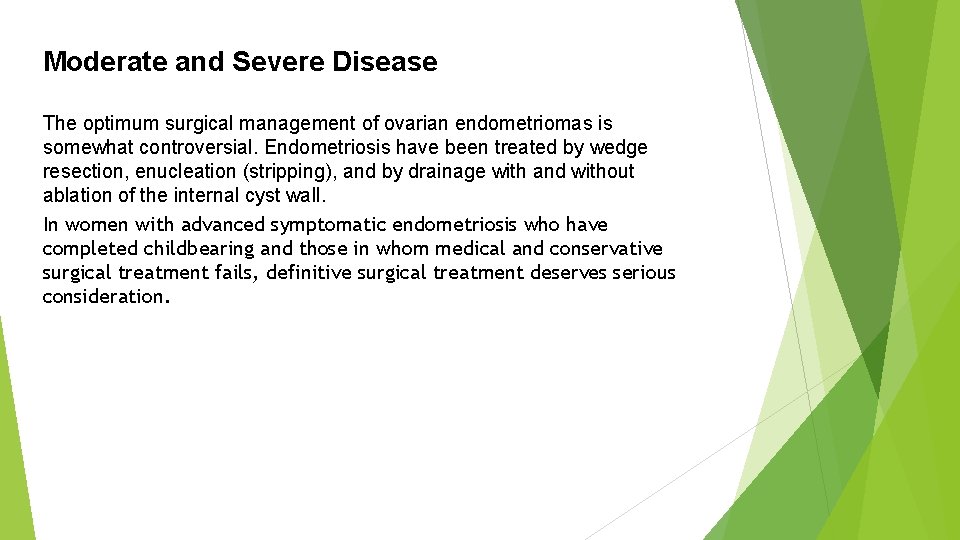 Moderate and Severe Disease

The optimum surgical management of ovarian endometriomas is somewhat controversial. Endometriosis have been treated by wedge resection, enucleation (stripping), and by drainage with and without ablation of the internal cyst wall.

In women with advanced symptomatic endometriosis who have completed childbearing and those in whom medical and conservative surgical treatment fails, definitive surgical treatment deserves serious consideration.